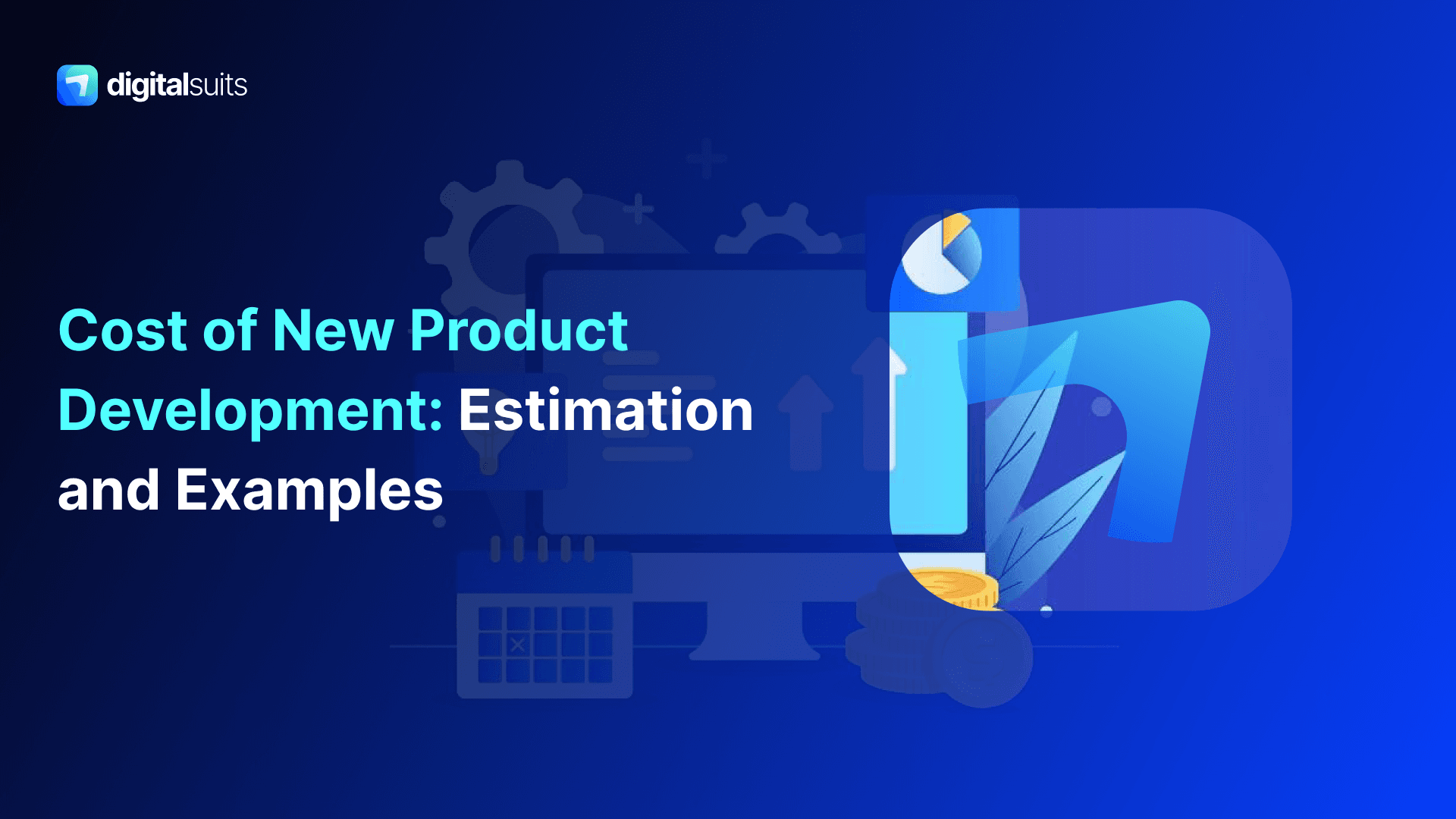 digitalsuits

Cost of New Product Development: Estimation and Examples